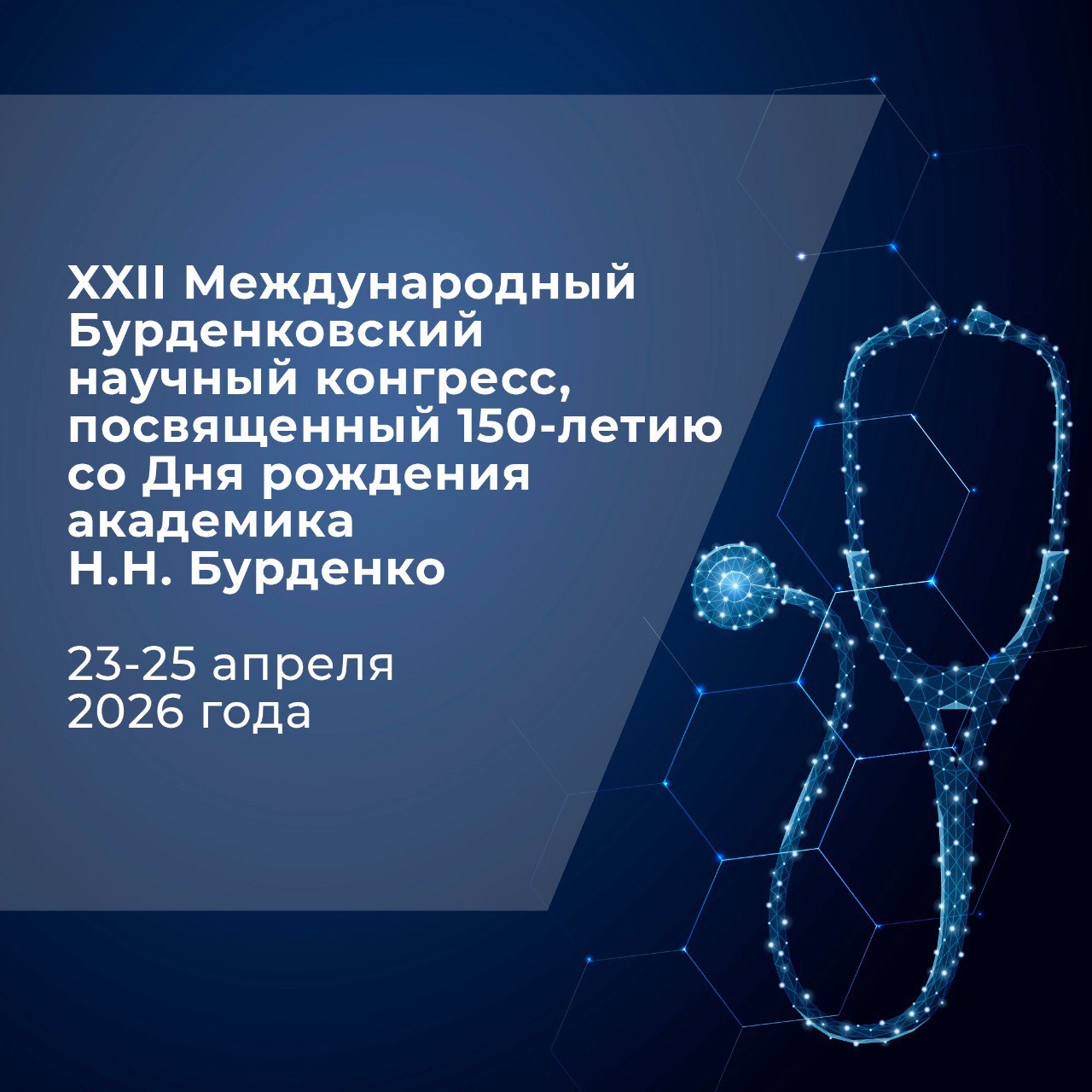 XXII Международный Бурденковский научный конгресс, посвященный 150-летию со Дня рождения академика Н.Н. Бурденко

23-25 апреля 2026 года